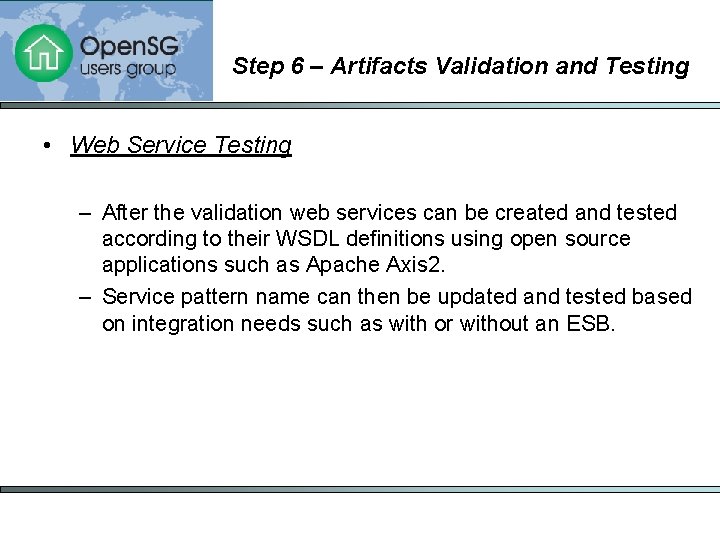 OpenSG
users group

Step 6 – Artifacts Validation and Testing

• Web Service Testing

– After the validation web services can be created and tested according to their WSDL definitions using open source applications such as Apache Axis2.

– Service pattern name can then be updated and tested based on integration needs such as with or without an ESB.